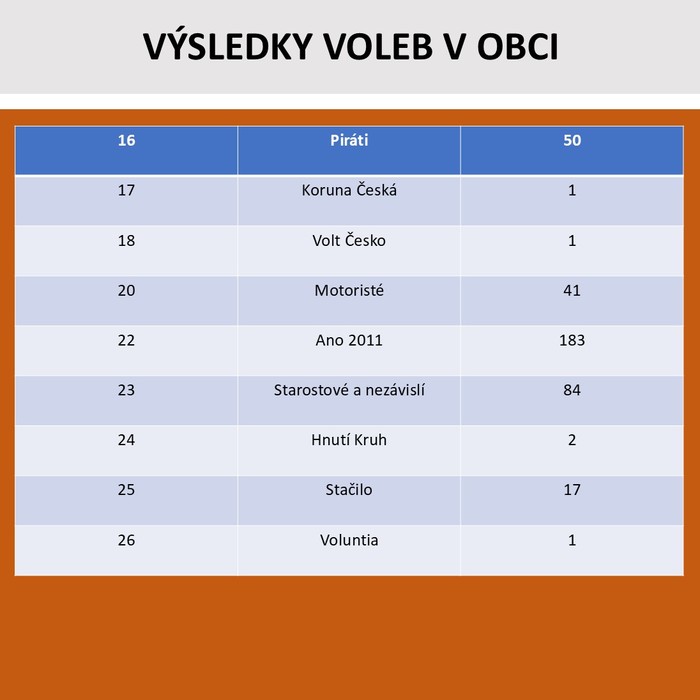 VÝSLEDKY VOLEB V OBCI

| 16 | Piráti | 50 |
|---|---|---|
| 17 | Koruna Česká | 1 |
| 18 | Volt Česko | 1 |
| 20 | Motoristé | 41 |
| 22 | Ano 2011 | 183 |
| 23 | Starostové a nezávislí | 84 |
| 24 | Hnutí Kruh | 2 |
| 25 | Stačilo | 17 |
| 26 | Voluntia | 1 |